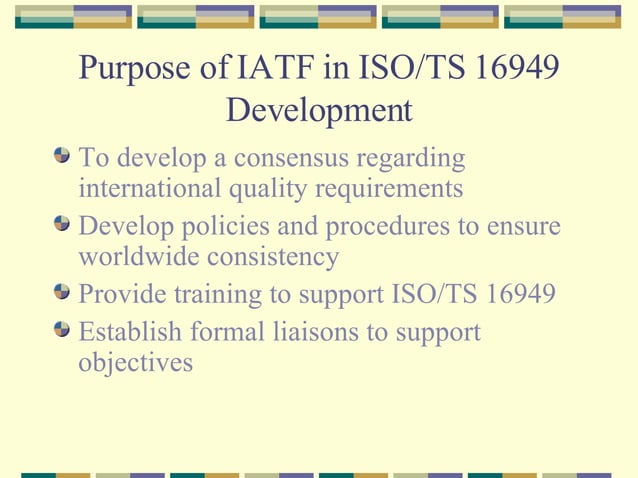 Purpose of IATF in ISO/TS 16949 Development

To develop a consensus regarding international quality requirements

Develop policies and procedures to ensure worldwide consistency

Provide training to support ISO/TS 16949

Establish formal liaisons to support objectives